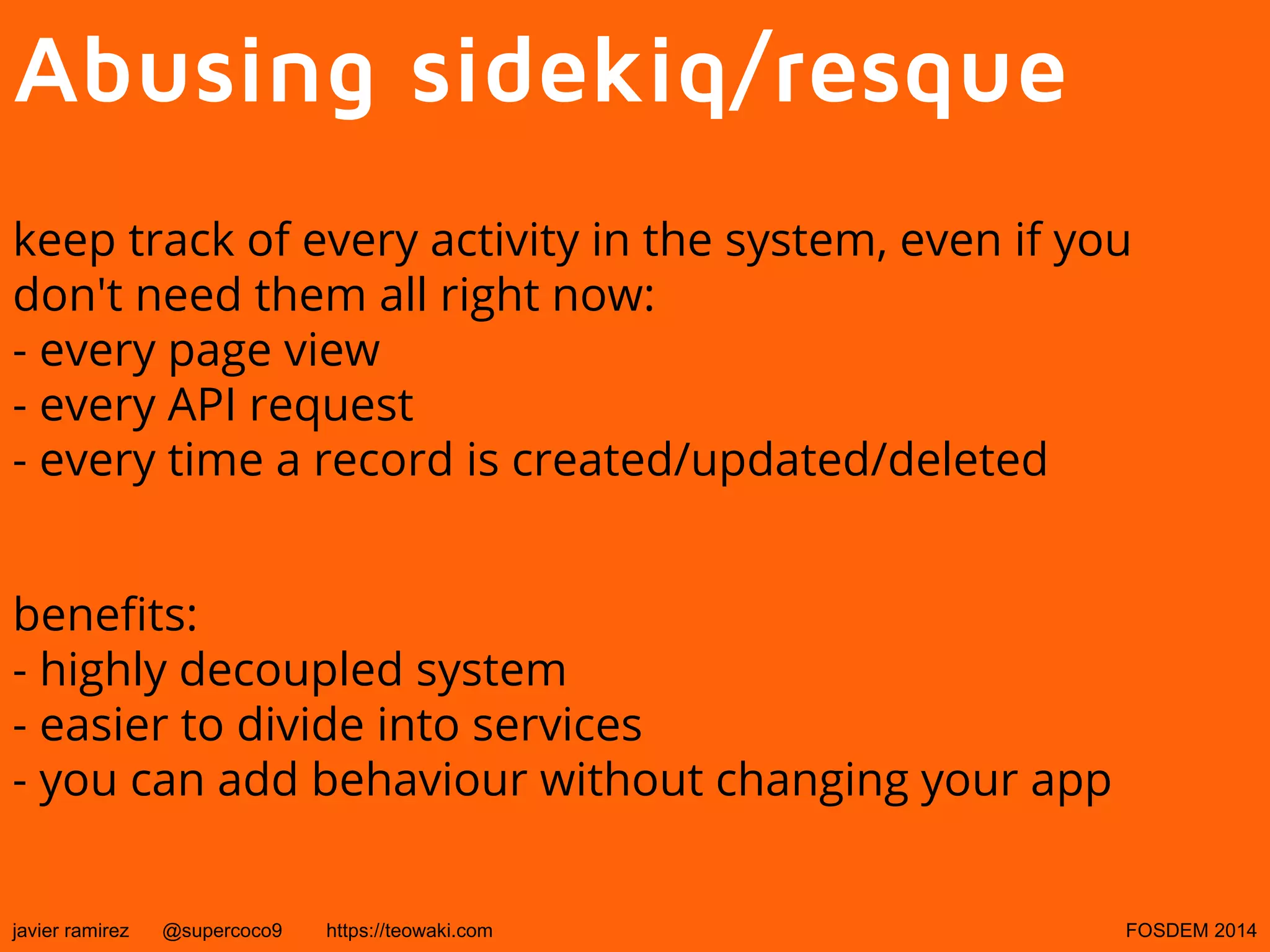 Abusing sidekiq/resque

keep track of every activity in the system, even if you don't need them all right now:
- every page view
- every API request
- every time a record is created/updated/deleted

benefits:
- highly decoupled system
- easier to divide into services
- you can add behaviour without changing your app

javier ramirez @supercoco9 https://teowaki.com FOSDEM 2014